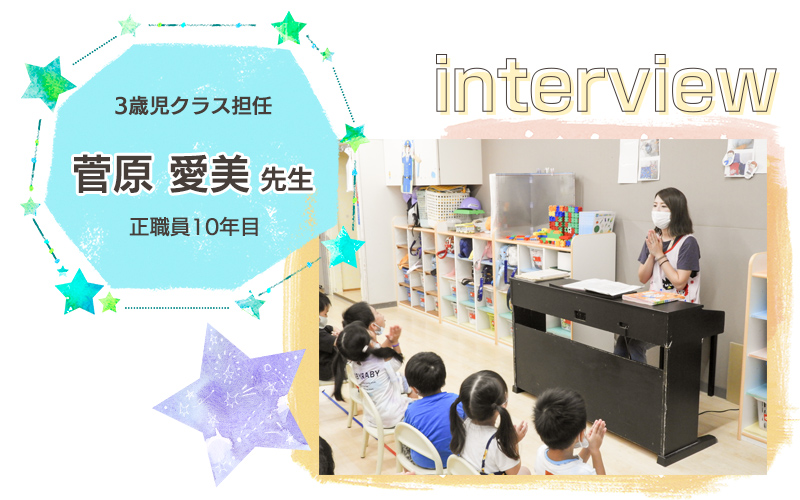 3歳児クラス担任

菅原 愛美 先生

正職員10年目

interview